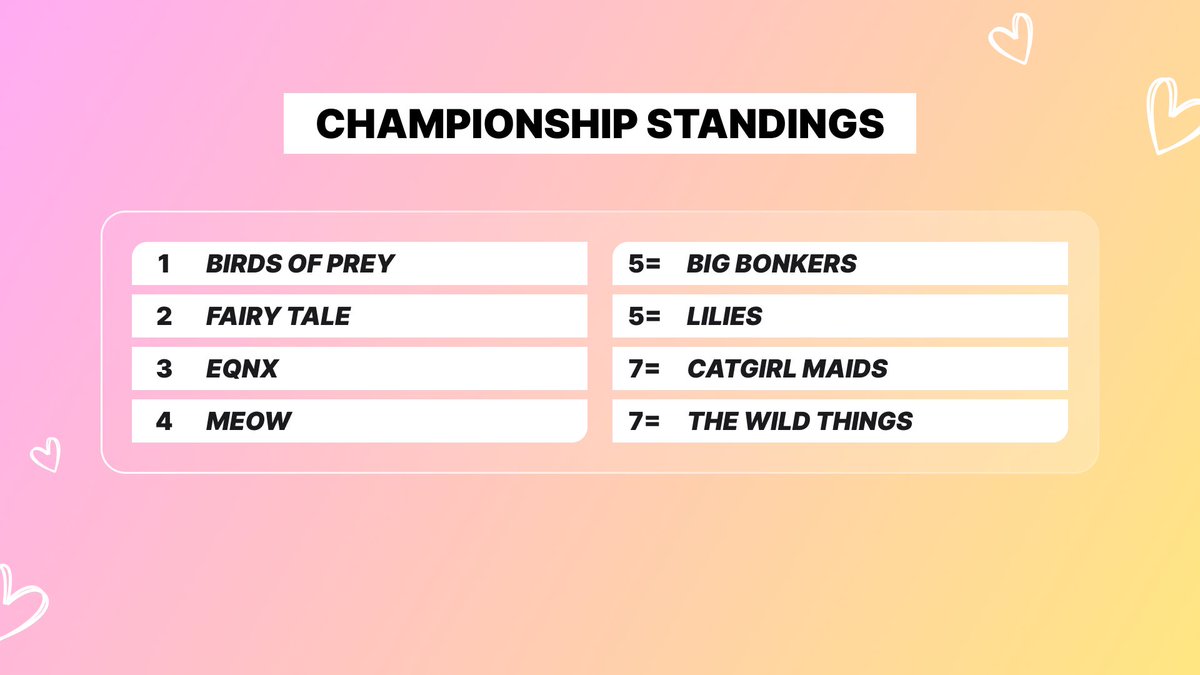 CHAMPIONSHIP STANDINGS

1 BIRDS OF PREY
2 FAIRY TALE
3 EQNX
4 MEOW

5= BIG BONKERS
5= LILIES
7= CATGIRL MAIDS
7= THE WILD THINGS